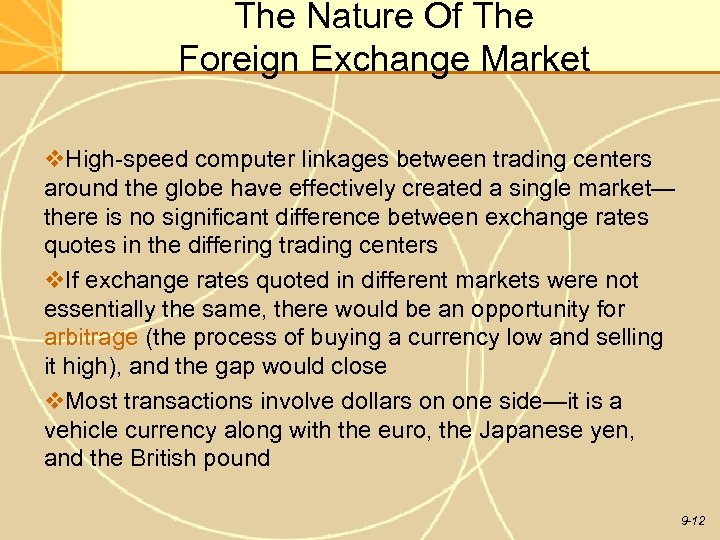 The Nature Of The Foreign Exchange Market

❖High-speed computer linkages between trading centers around the globe have effectively created a single market—there is no significant difference between exchange rates quotes in the differing trading centers

❖If exchange rates quoted in different markets were not essentially the same, there would be an opportunity for arbitrage (the process of buying a currency low and selling it high), and the gap would close

❖Most transactions involve dollars on one side—it is a vehicle currency along with the euro, the Japanese yen, and the British pound

9-12